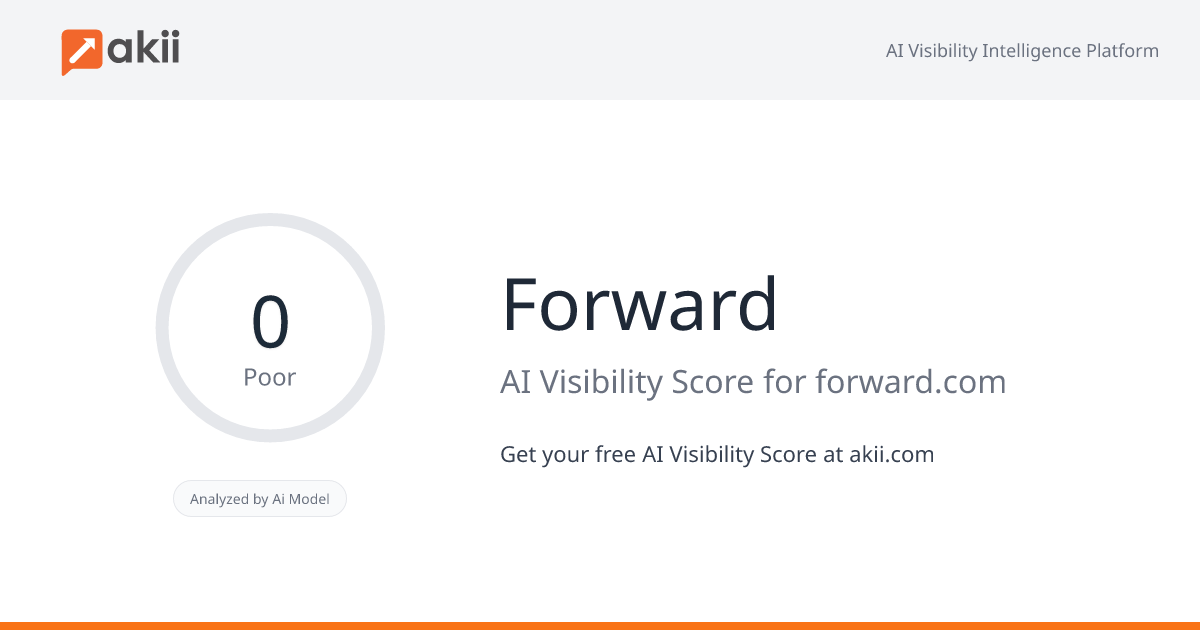 akii

AI Visibility Intelligence Platform

0
Poor

Analyzed by Ai Model

Forward

AI Visibility Score for forward.com

Get your free AI Visibility Score at akii.com